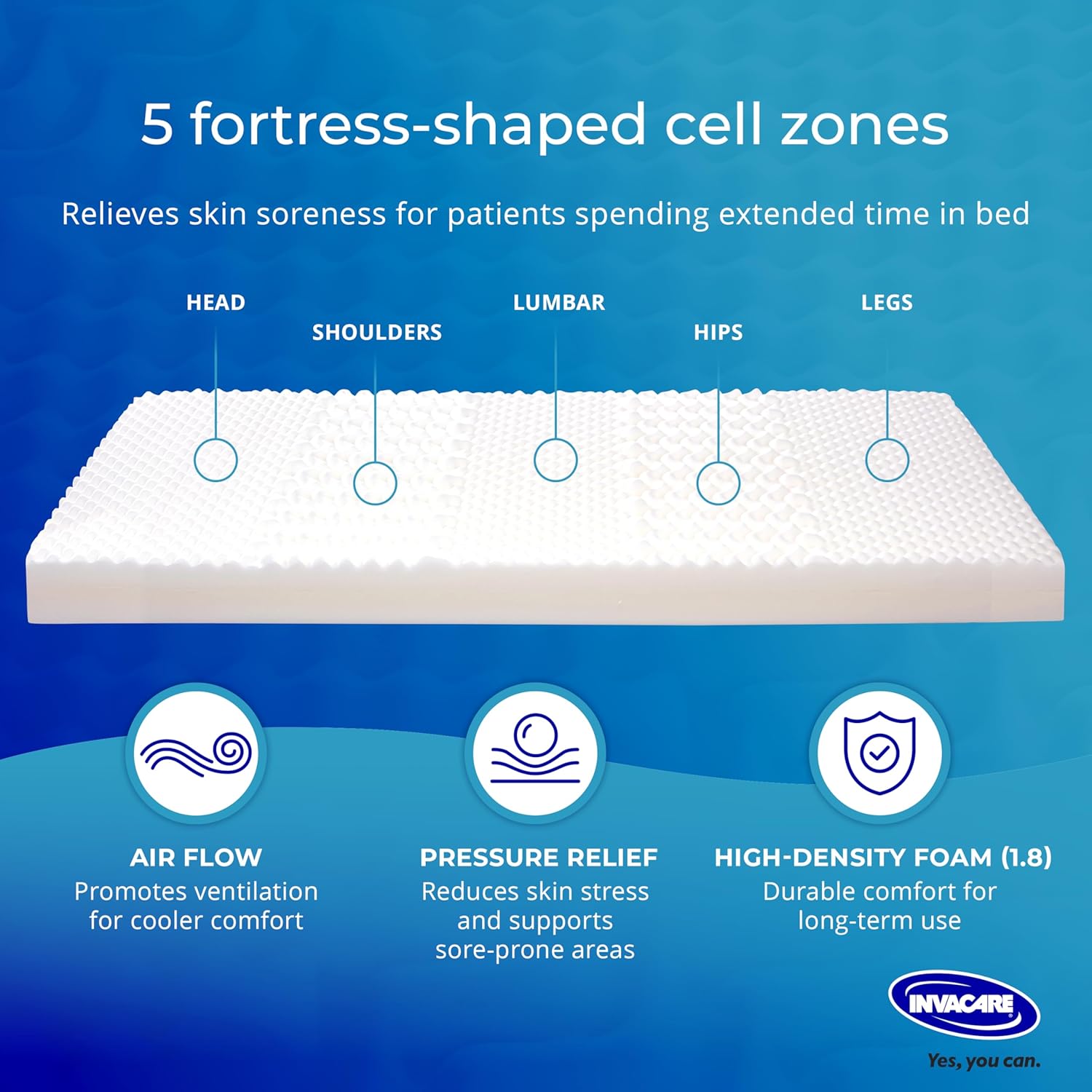 5 fortress-shaped cell zones

Relieves skin soreness for patients spending extended time in bed

HEAD

SHOULDERS

LUMBAR

HIPS

LEGS

AIR FLOW
Promotes ventilation for cooler comfort

PRESSURE RELIEF
Reduces skin stress and supports sore-prone areas

HIGH-DENSITY FOAM (1.8)
Durable comfort for long-term use

INVACARE®
Yes, you can.